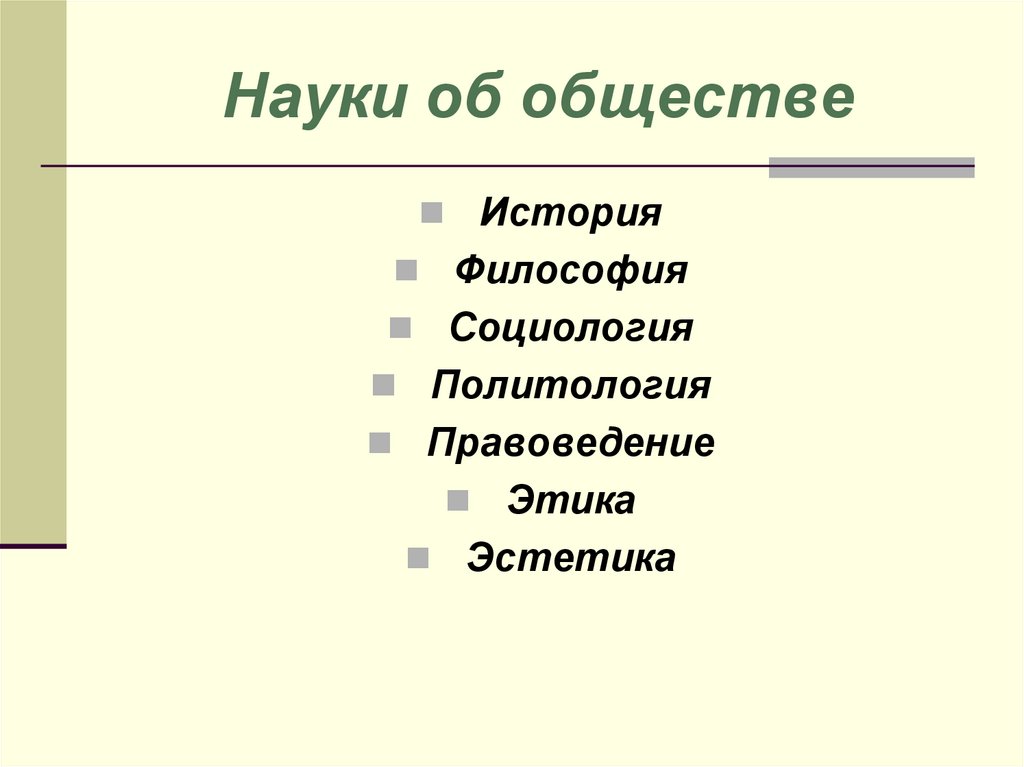 Науки об обществе

- История
- Философия
- Социология
- Политология
- Правоведение
- Этика
- Эстетика